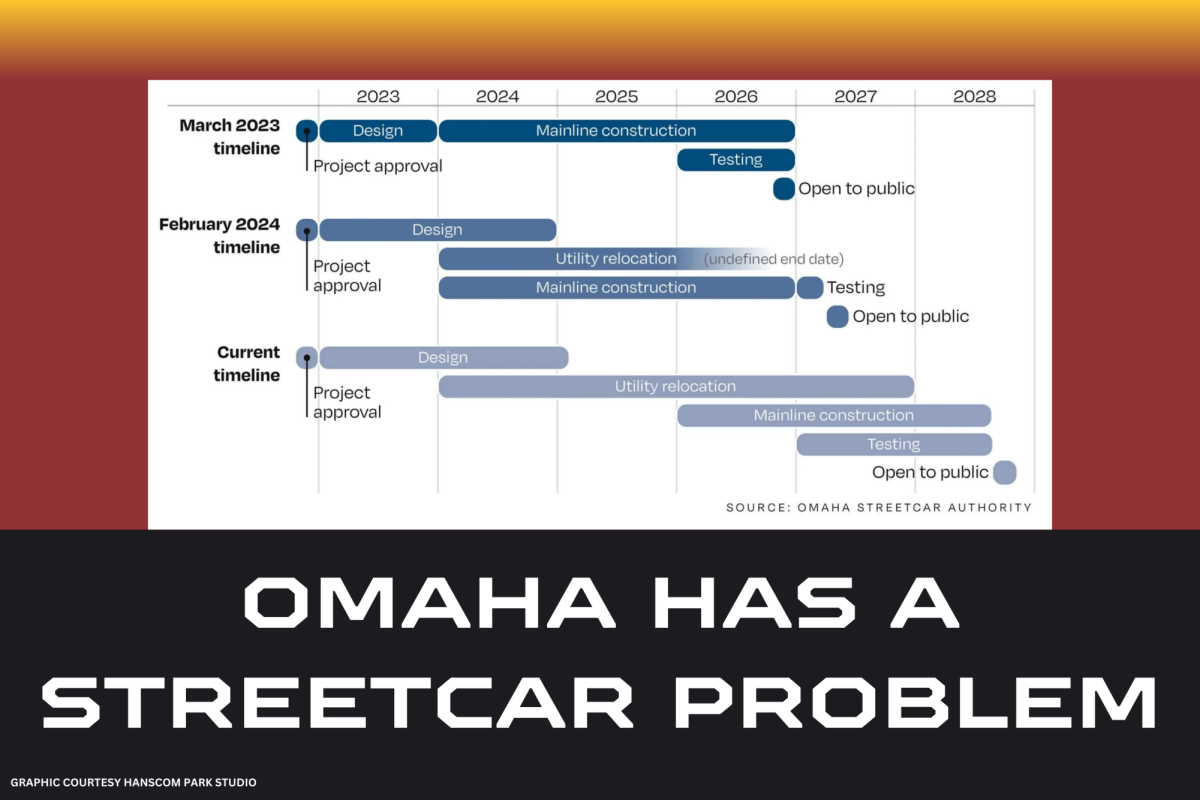 2023 2024 2025 2026 2027 2028

March 2023 timeline
Design
Mainline construction
Project approval
Testing
Open to public

February 2024 timeline
Design
Project approval
Utility relocation (undefined end date)
Mainline construction
Testing
Open to public

Current timeline
Design
Project approval
Utility relocation
Mainline construction
Testing
Open to public

SOURCE: OMAHA STREETCAR AUTHORITY

OMAHA HAS A STREETCAR PROBLEM

GRAPHIC COURTESY HANSCOM PARK STUDIO